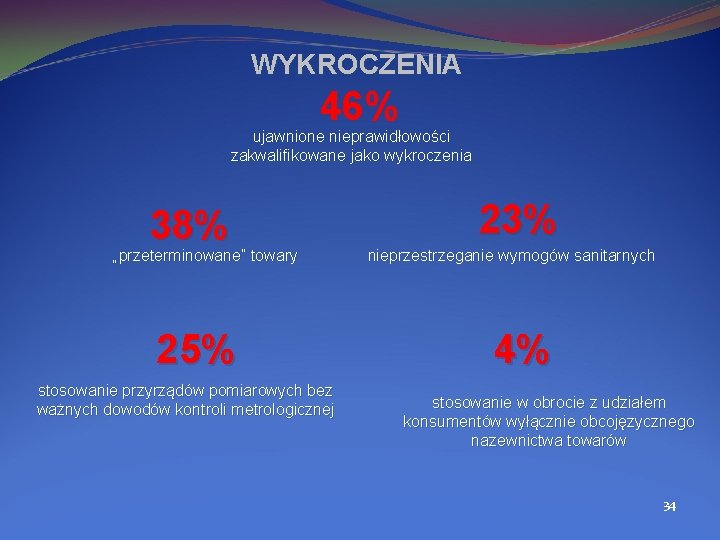 WYKROCZENIA

46%

ujawnione nieprawidłowości zakwalifikowane jako wykroczenia

38%

„przeterminowane" towary

23%

nieprzestrzeganie wymogów sanitarnych

25%

stosowanie przyrządów pomiarowych bez ważnych dowodów kontroli metrologicznej

4%

stosowanie w obrocie z udziałem konsumentów wyłącznie obcojęzycznego nazewnictwa towarów

34